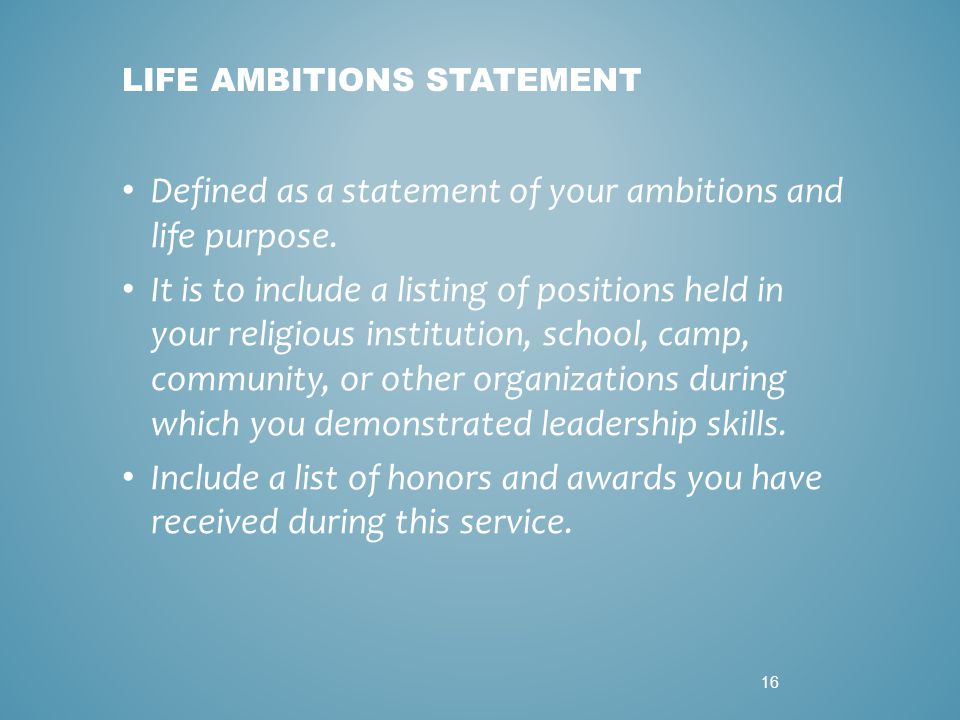 LIFE AMBITIONS STATEMENT

• Defined as a statement of your ambitions and life purpose.
• It is to include a listing of positions held in your religious institution, school, camp, community, or other organizations during which you demonstrated leadership skills.
• Include a list of honors and awards you have received during this service.

16